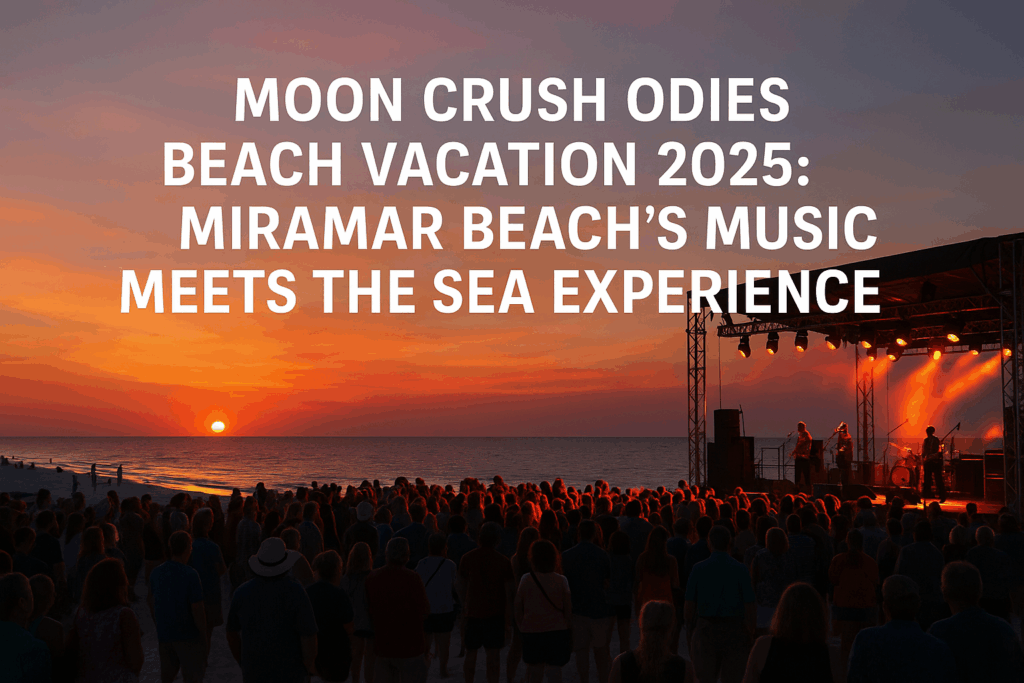 MOON CRUSH ODIES BEACH VACATION 2025: MIRAMAR BEACH'S MUSIC MEETS THE SEA EXPERIENCE